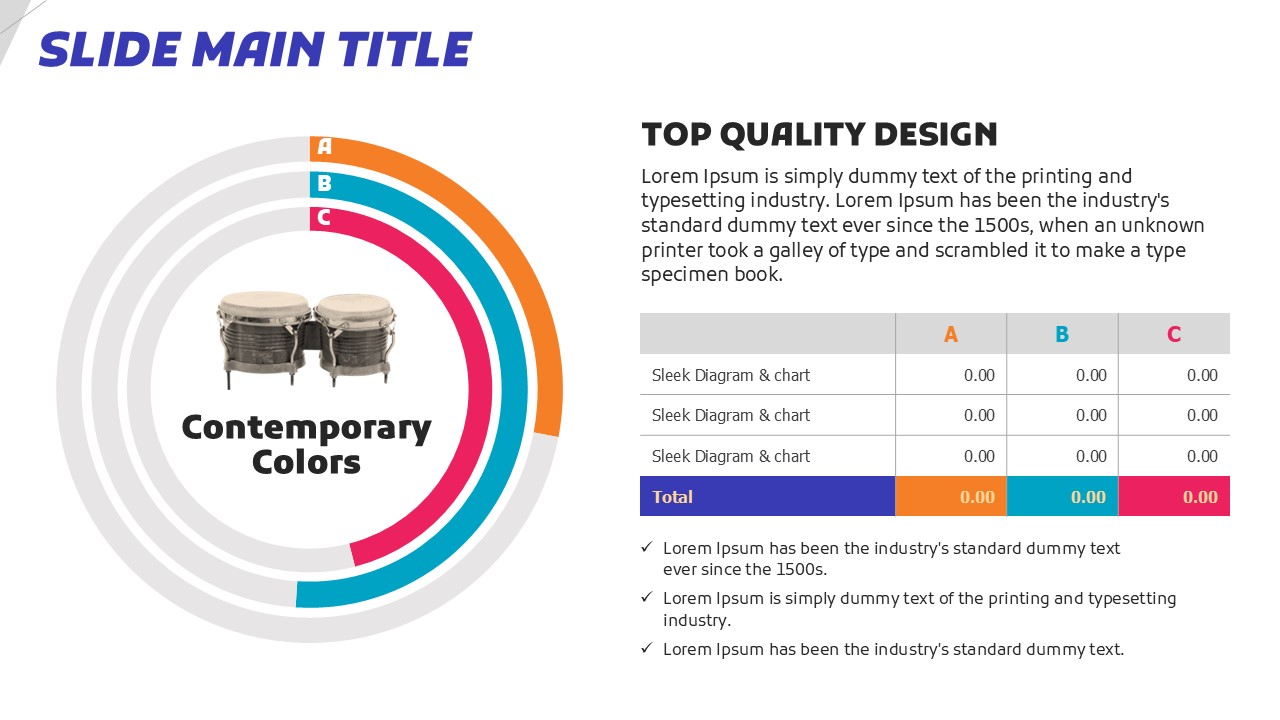 SLIDE MAIN TITLE

A
B
C

Contemporary Colors

TOP QUALITY DESIGN

Lorem Ipsum is simply dummy text of the printing and typesetting industry. Lorem Ipsum has been the industry's standard dummy text ever since the 1500s, when an unknown printer took a galley of type and scrambled it to make a type specimen book.

| | A | B | C |
|---|---|---|---|
| Sleek Diagram & chart | 0.00 | 0.00 | 0.00 |
| Sleek Diagram & chart | 0.00 | 0.00 | 0.00 |
| Sleek Diagram & chart | 0.00 | 0.00 | 0.00 |
| Total | 0.00 | 0.00 | 0.00 |

✓ Lorem Ipsum has been the industry's standard dummy text ever since the 1500s.
✓ Lorem Ipsum is simply dummy text of the printing and typesetting industry.
✓ Lorem Ipsum has been the industry's standard dummy text.